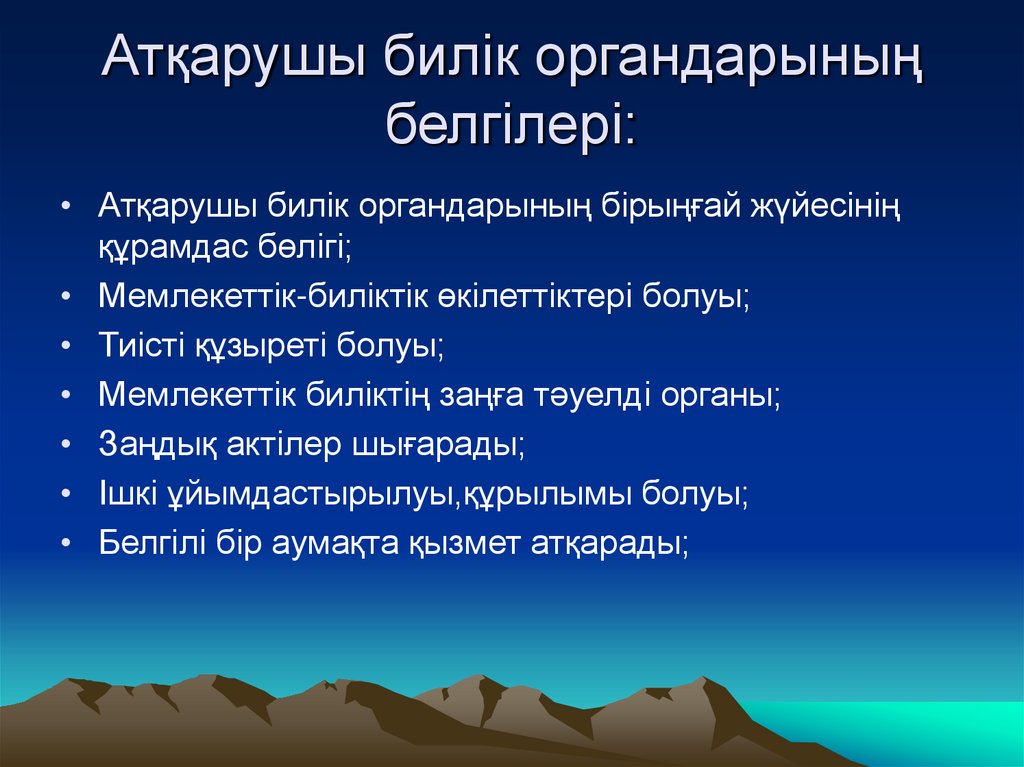 Атқарушы билік органдарының белгілері:

• Атқарушы билік органдарының бірыңғай жүйесінің құрамдас бөлігі;
• Мемлекеттік-биліктік өкілеттіктері болуы;
• Тиісті құзыреті болуы;
• Мемлекеттік биліктің заңға тәуелді органы;
• Заңдық актілер шығарады;
• Ішкі ұйымдастырылуы,құрылымы болуы;
• Белгілі бір аумақта қызмет атқарады;